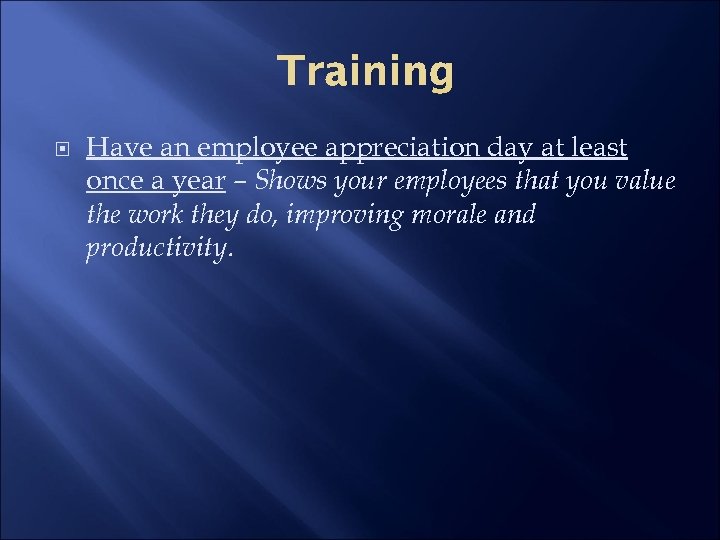 Training

Have an employee appreciation day at least once a year – Shows your employees that you value the work they do, improving morale and productivity.